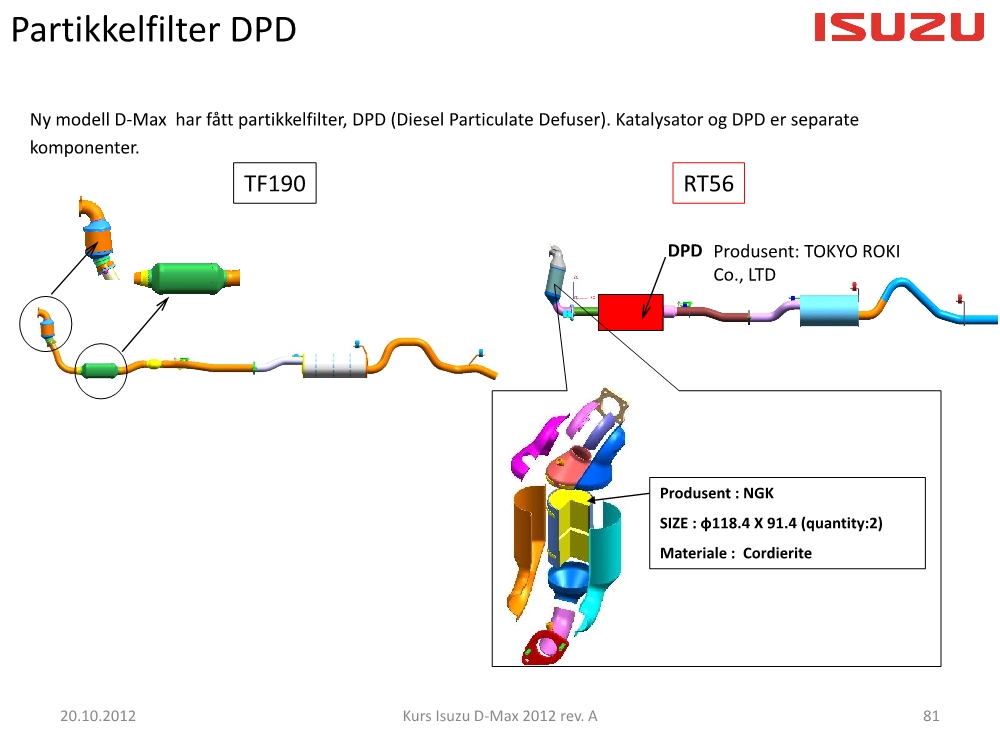 Partikkelfilter DPD

ISUZU

Ny modell D-Max har fått partikkelfilter, DPD (Diesel Particulate Defuser). Katalysator og DPD er separate komponenter.

TF190

RT56

DPD Produsent: TOKYO ROKI Co., LTD

Produsent : NGK

SIZE : ϕ118.4 X 91.4 (quantity:2)

Materiale : Cordierite

20.10.2012

Kurs Isuzu D-Max 2012 rev. A

81